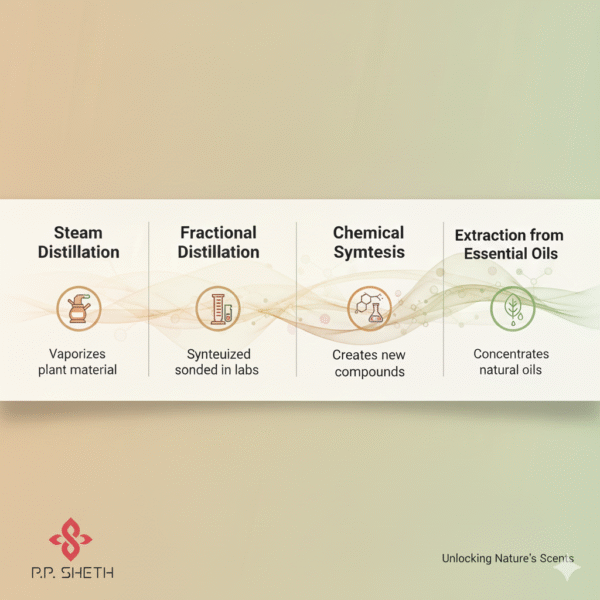 Steam Distillation

Vaporizes plant material

Fractional Distillation

Synteuized sonded in labs

Chemical Symtesis

Creates new compounds

Extraction from Essential Oils

Concentrates natural oils

P.P. SHETH

Unlocking Nature's Scents